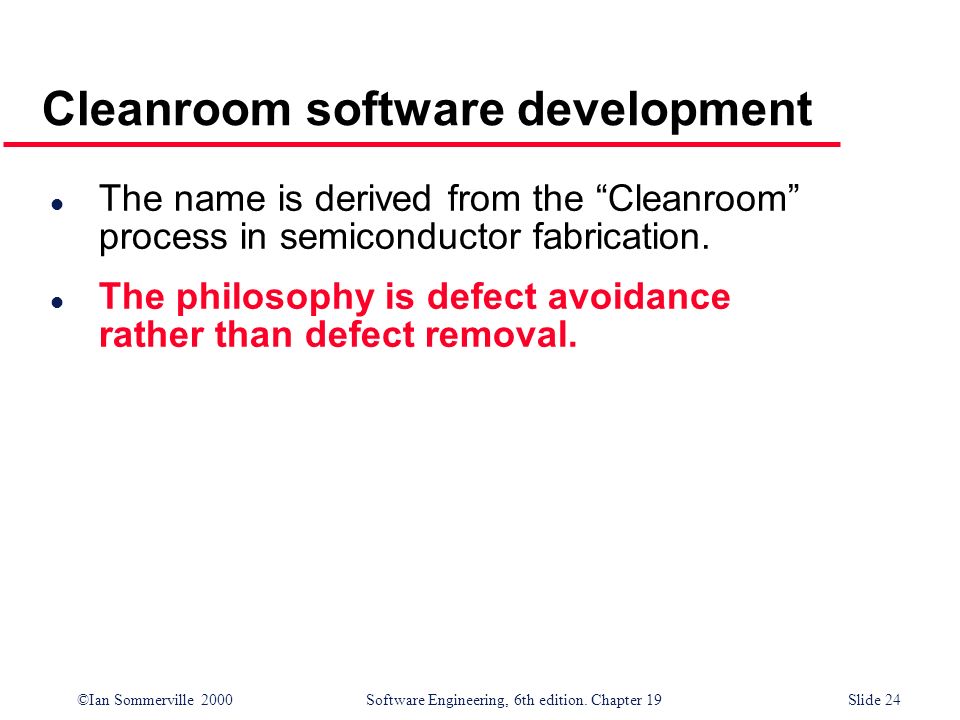 Cleanroom software development

- The name is derived from the “Cleanroom” process in semiconductor fabrication.
- The philosophy is defect avoidance rather than defect removal.

©Ian Sommerville 2000 Software Engineering, 6th edition. Chapter 19 Slide 24